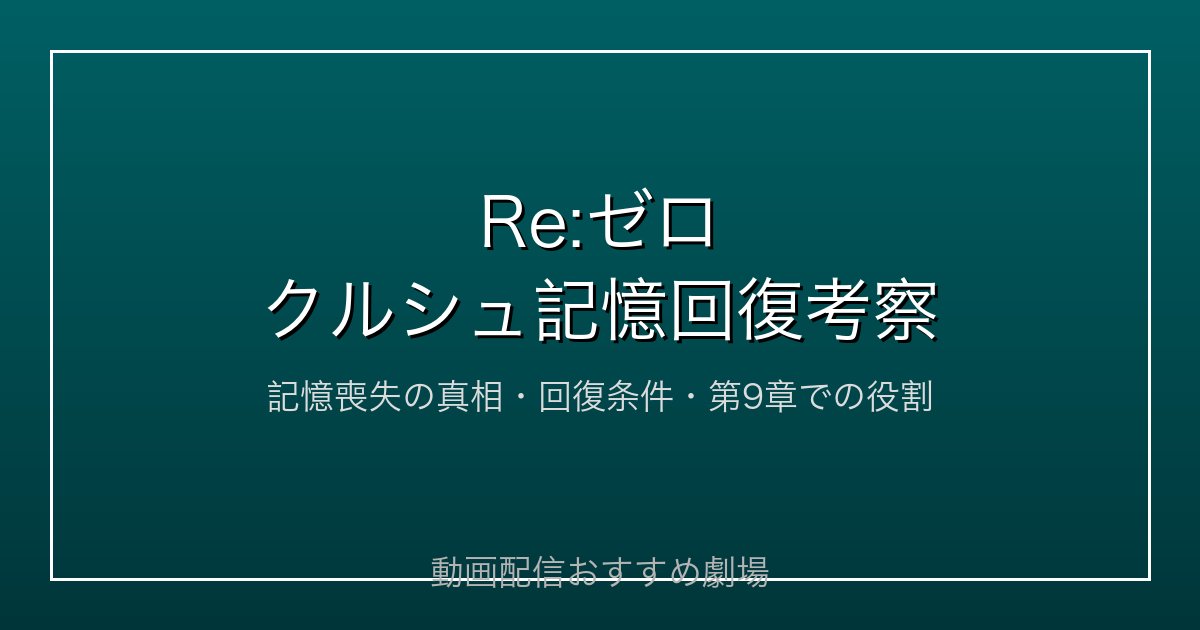 Re:ゼロ
クルシュ記憶回復考察

記憶喪失の真相・回復条件・第9章での役割

動画配信おすすめ劇場